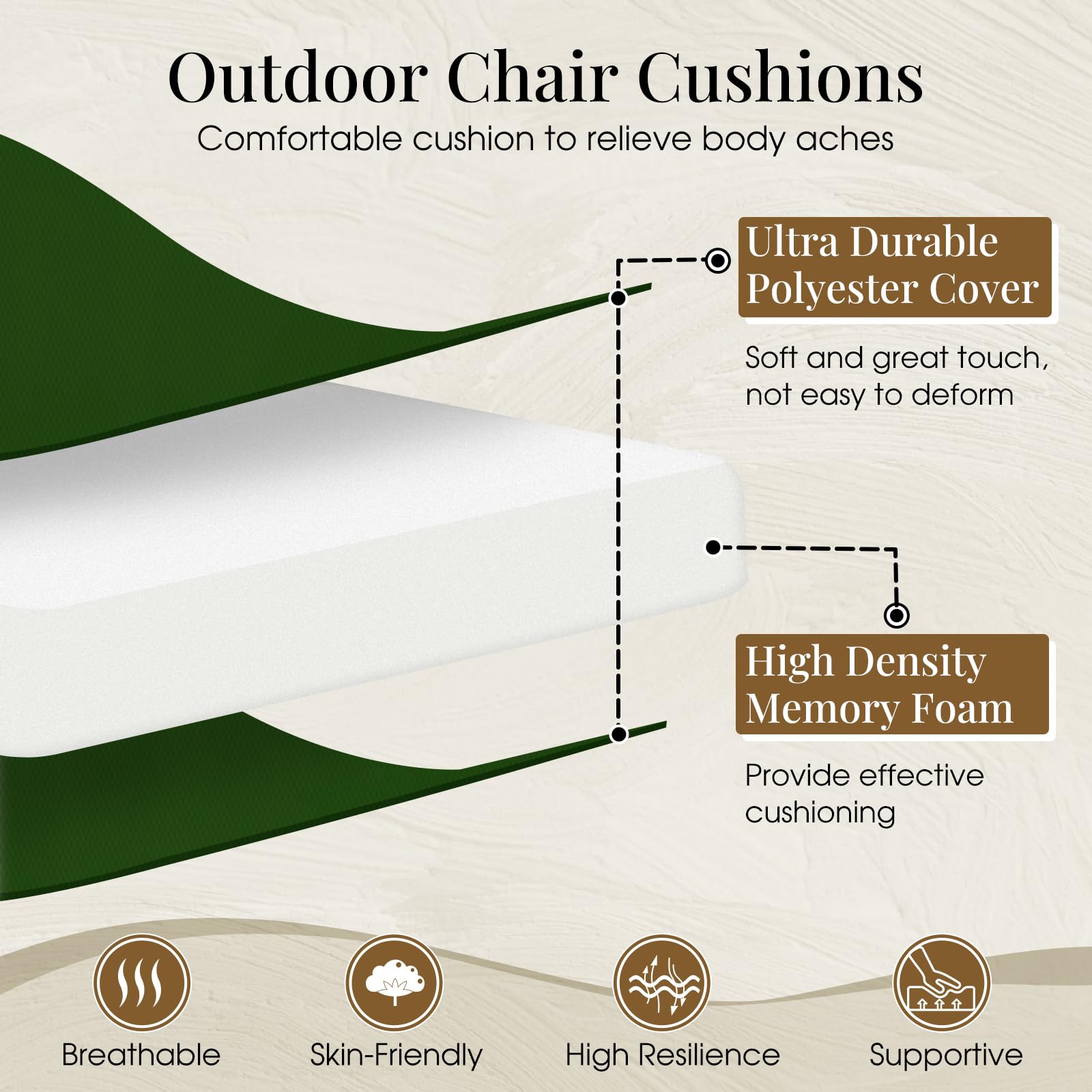 Outdoor Chair Cushions

Comfortable cushion to relieve body aches

Ultra Durable Polyester Cover

Soft and great touch, not easy to deform

High Density Memory Foam

Provide effective cushioning

Breathable

Skin-Friendly

High Resilience

Supportive